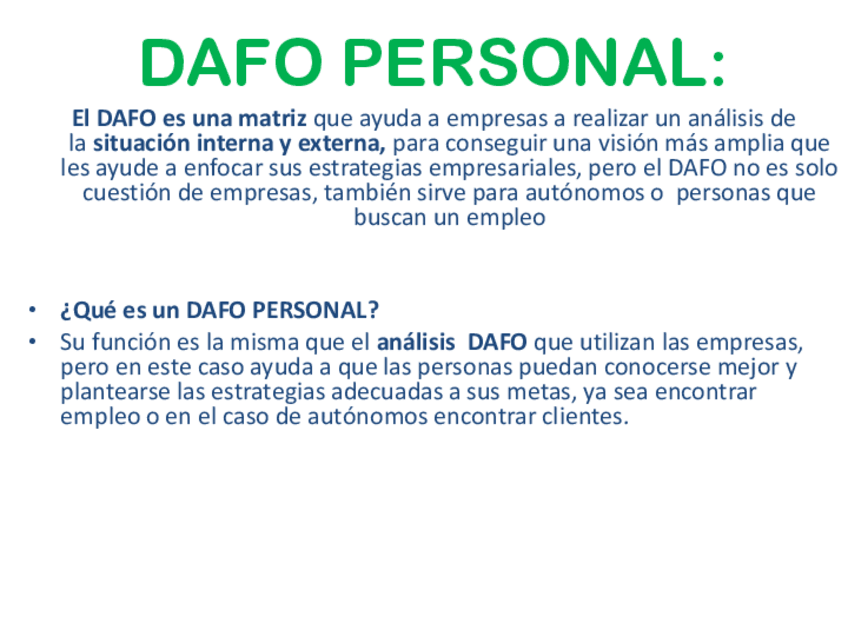 DAFO PERSONAL:

El DAFO es una matriz que ayuda a empresas a realizar un análisis de la situación interna y externa, para conseguir una visión más amplia que les ayude a enfocar sus estrategias empresariales, pero el DAFO no es solo cuestión de empresas, también sirve para autónomos o personas que buscan un empleo

• ¿Qué es un DAFO PERSONAL?
• Su función es la misma que el análisis DAFO que utilizan las empresas, pero en este caso ayuda a que las personas puedan conocerse mejor y plantearse las estrategias adecuadas a sus metas, ya sea encontrar empleo o en el caso de autónomos encontrar clientes.